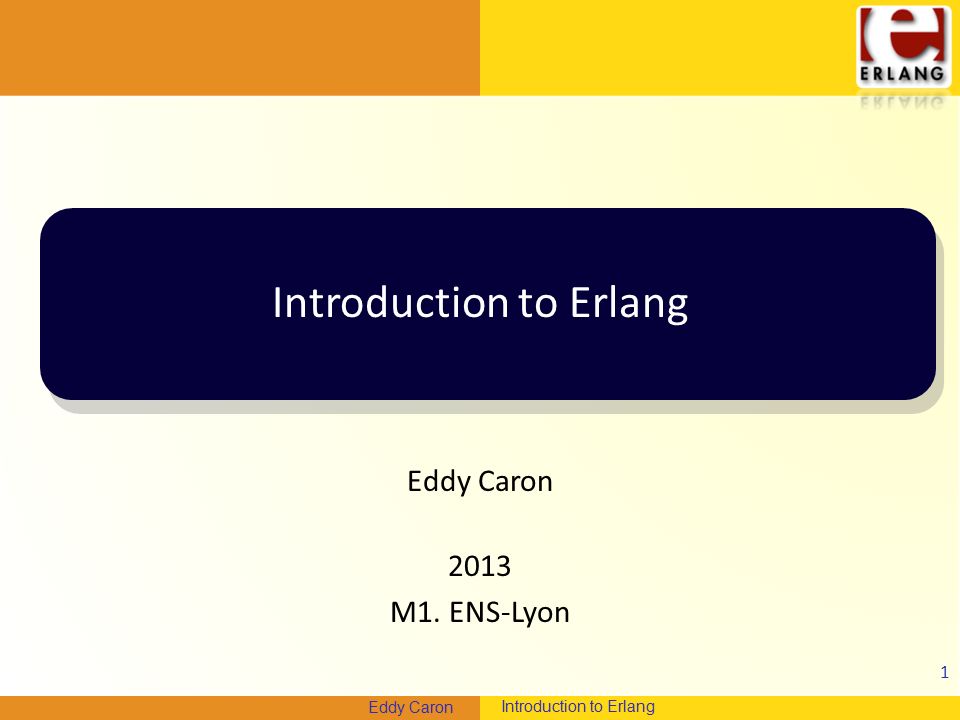 ERLANG

Introduction to Erlang

Eddy Caron

2013
M1. ENS-Lyon

1

Eddy Caron
Introduction to Erlang